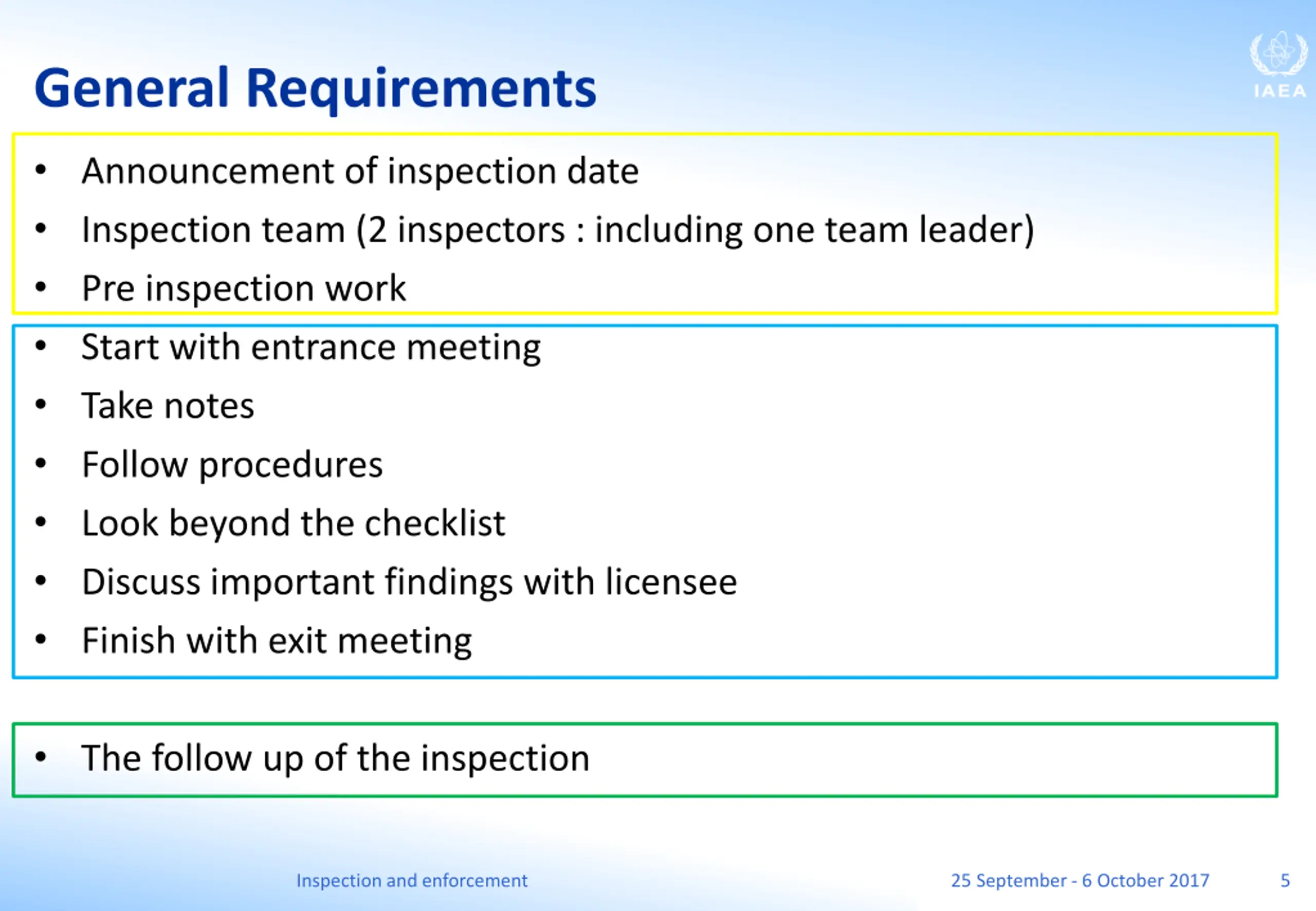 General Requirements

IAEA

• Announcement of inspection date
• Inspection team (2 inspectors : including one team leader)
• Pre inspection work

• Start with entrance meeting
• Take notes
• Follow procedures
• Look beyond the checklist
• Discuss important findings with licensee
• Finish with exit meeting

• The follow up of the inspection

Inspection and enforcement

25 September - 6 October 2017

5